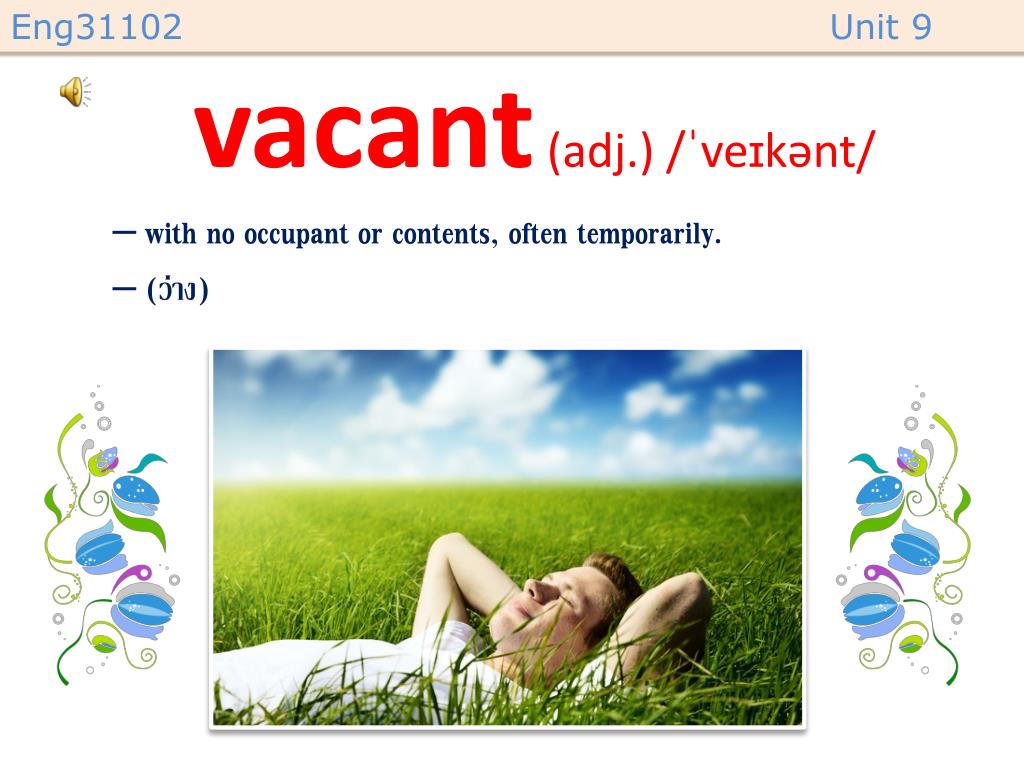 Eng31102 Unit 9

vacant (adj.) /ˈveɪkənt/

– with no occupant or contents, often temporarily.

– (ว่าง)